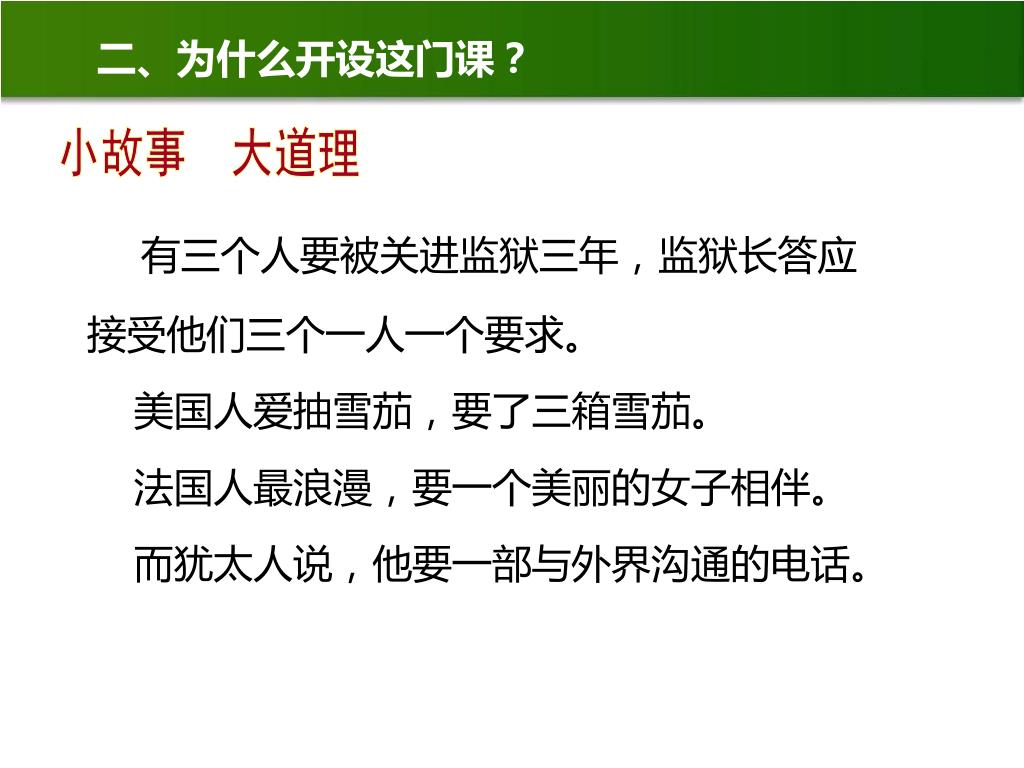 二、为什么开设这门课？

小故事　大道理

有三个人要被关进监狱三年，监狱长答应接受他们三个一人一个要求。

美国人爱抽雪茄，要了三箱雪茄。

法国人最浪漫，要一个美丽的女子相伴。

而犹太人说，他要一部与外界沟通的电话。